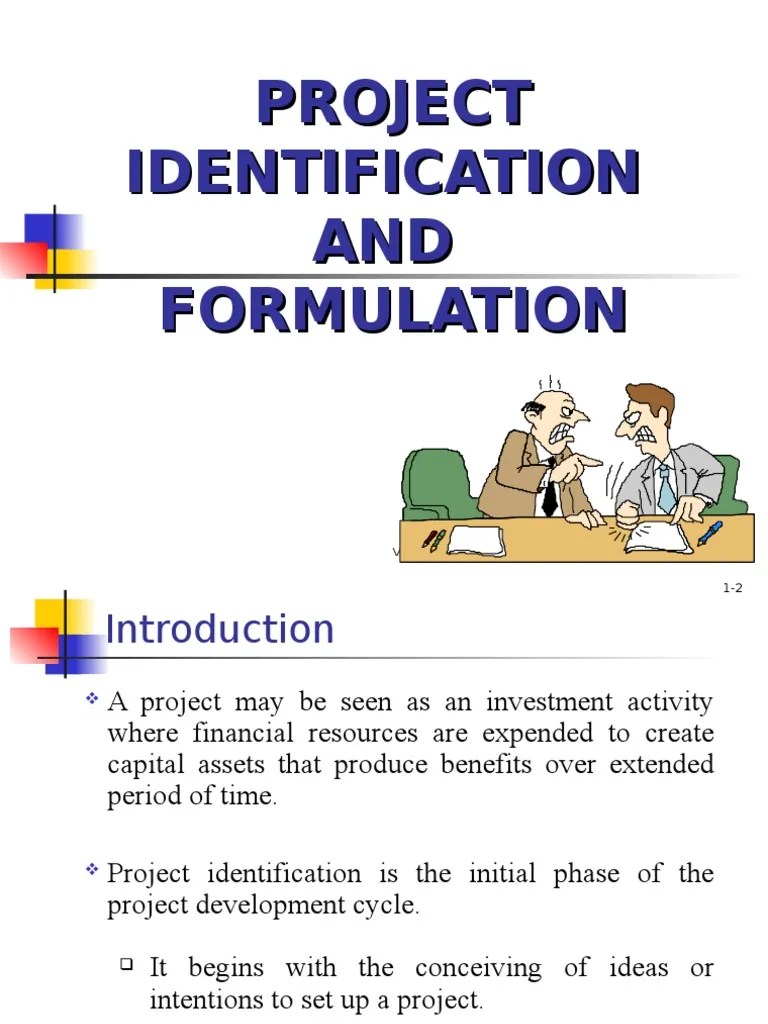 PROJECT IDENTIFICATION AND FORMULATION

1-2

Introduction

❖ A project may be seen as an investment activity where financial resources are expended to create capital assets that produce benefits over extended period of time.

❖ Project identification is the initial phase of the project development cycle.

❑ It begins with the conceiving of ideas or intentions to set up a project.